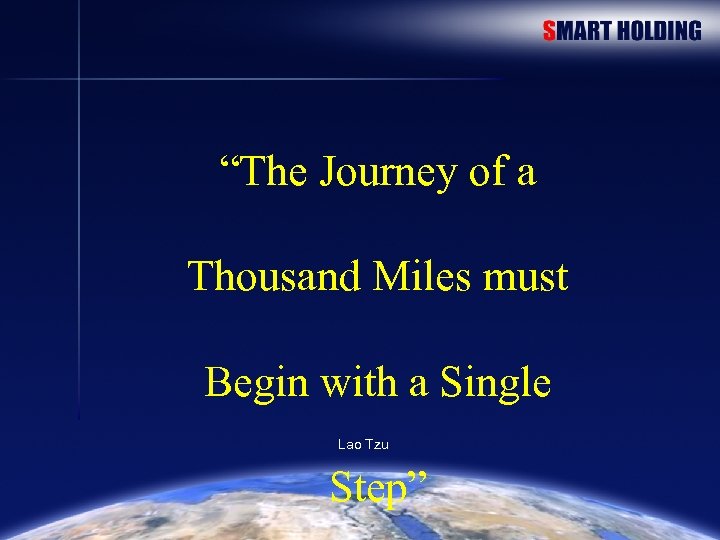 SMART HOLDING

“The Journey of a

Thousand Miles must

Begin with a Single

Lao Tzu

Step”